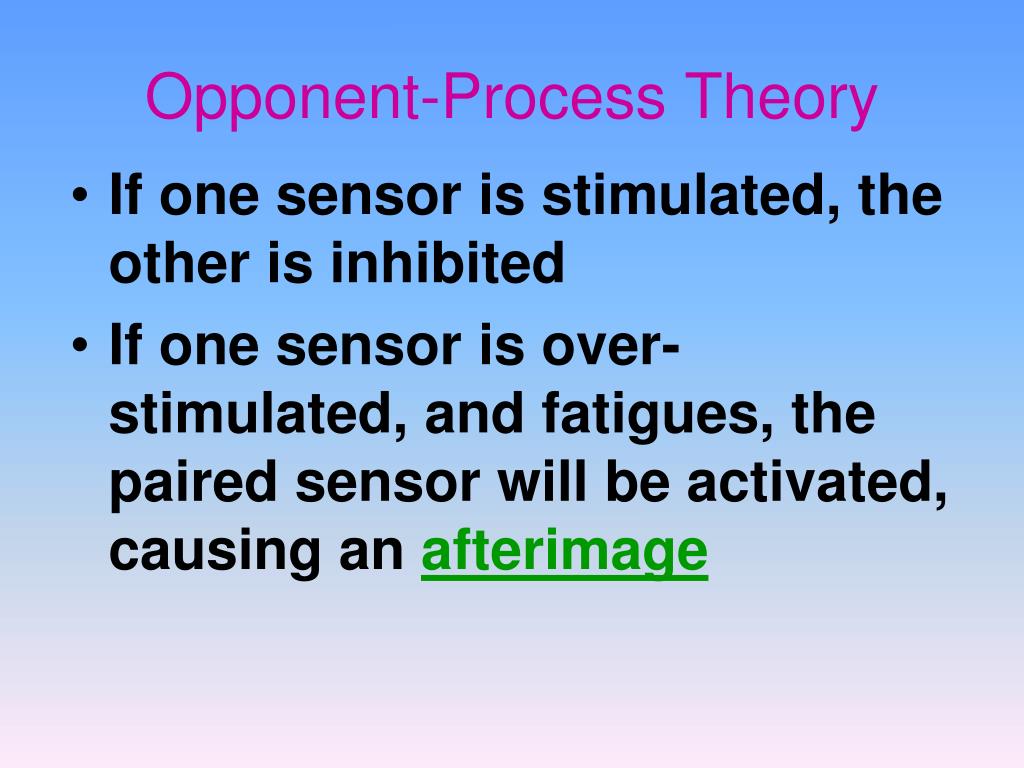 Opponent-Process Theory

• If one sensor is stimulated, the other is inhibited

• If one sensor is over-stimulated, and fatigues, the paired sensor will be activated, causing an afterimage